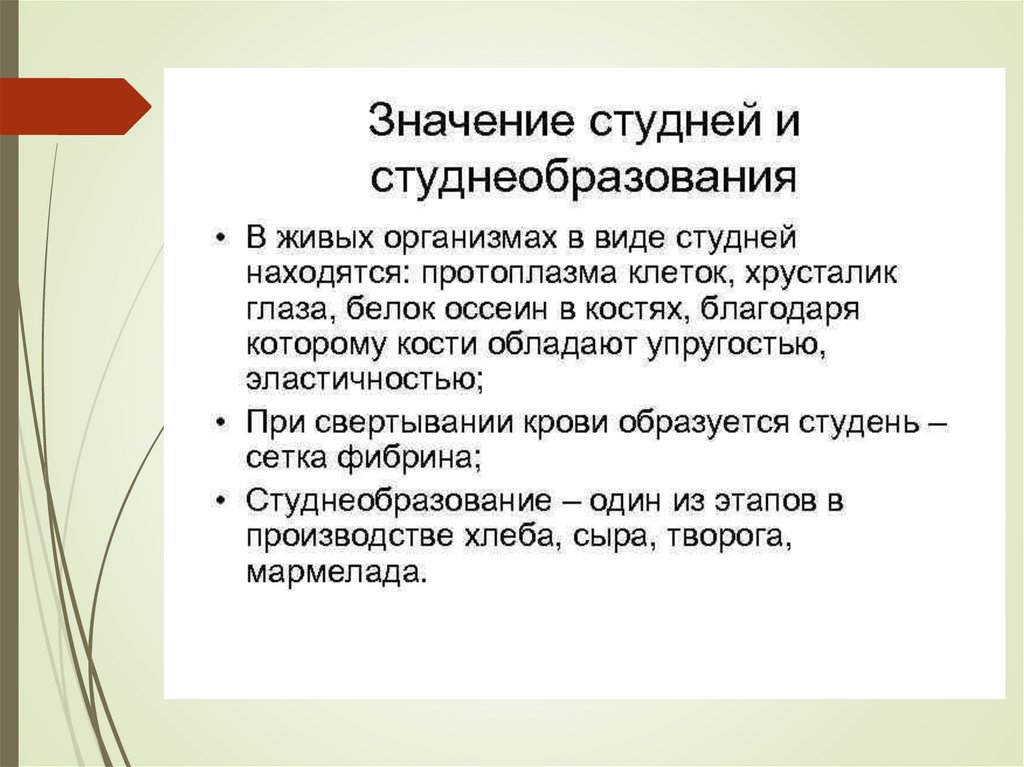 Значение студней и студнеобразования

• В живых организмах в виде студней находятся: протоплазма клеток, хрусталик глаза, белок оссеин в костях, благодаря которому кости обладают упругостью, эластичностью;
• При свертывании крови образуется студень – сетка фибрина;
• Студнеобразование – один из этапов в производстве хлеба, сыра, творога, мармелада.